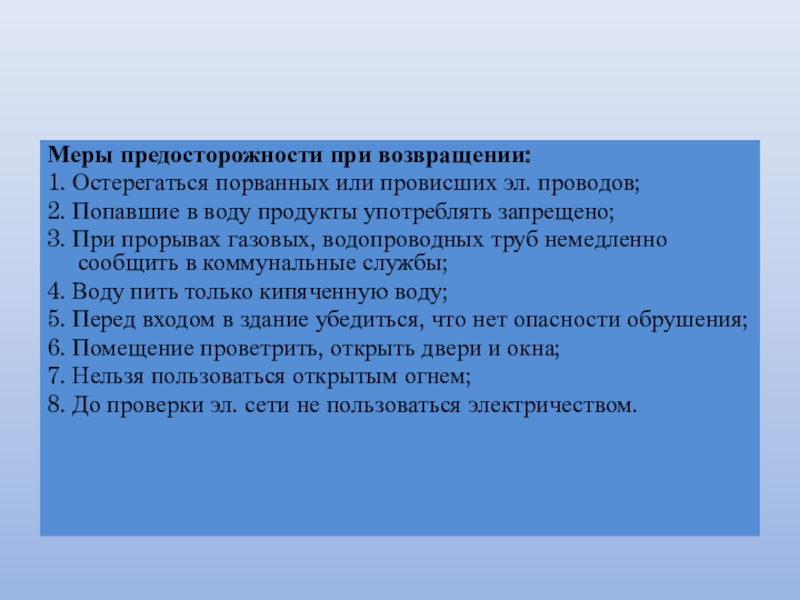 Меры предосторожности при возвращении:
1. Остерегаться порванных или провисших эл. проводов;
2. Попавшие в воду продукты употреблять запрещено;
3. При прорывах газовых, водопроводных труб немедленно сообщить в коммунальные службы;
4. Воду пить только кипяченную воду;
5. Перед входом в здание убедиться, что нет опасности обрушения;
6. Помещение проветрить, открыть двери и окна;
7. Нельзя пользоваться открытым огнем;
8. До проверки эл. сети не пользоваться электричеством.